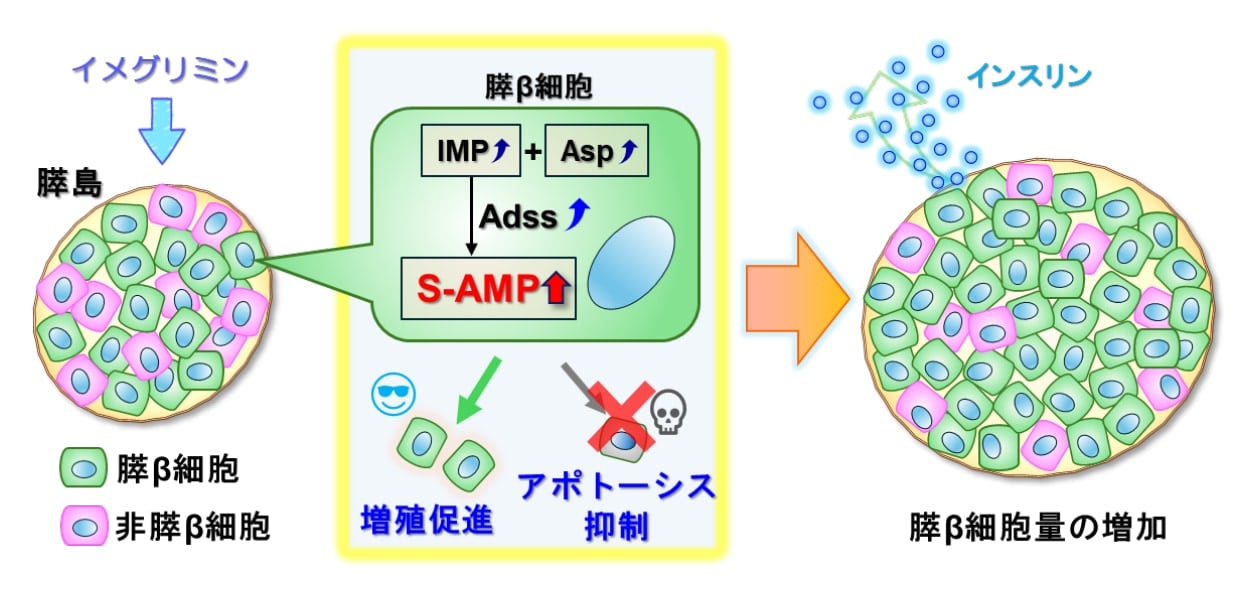 イメグリミン

膵島

膵β細胞

非膵β細胞

膵β細胞

IMP + Asp

Adss

S-AMP

増殖促進

アポトーシス抑制

インスリン

膵β細胞量の増加